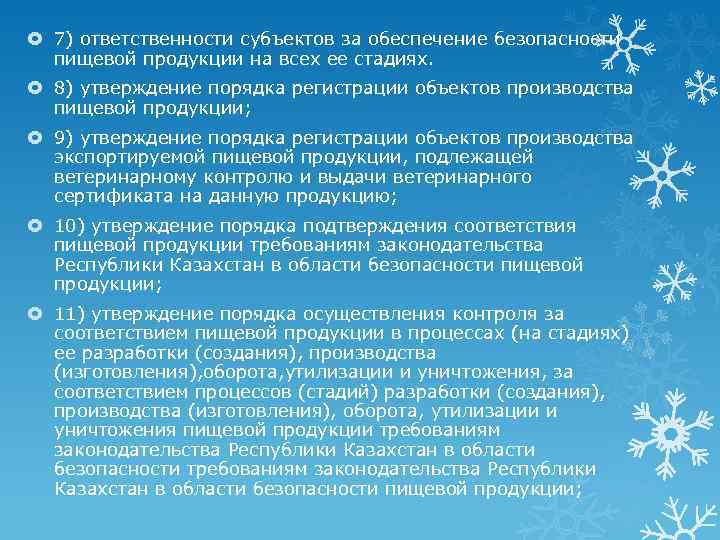 7) ответственности субъектов за обеспечение безопасности пищевой продукции на всех ее стадиях.

8) утверждение порядка регистрации объектов производства пищевой продукции;

9) утверждение порядка регистрации объектов производства экспортируемой пищевой продукции, подлежащей ветеринарному контролю и выдачи ветеринарного сертификата на данную продукцию;

10) утверждение порядка подтверждения соответствия пищевой продукции требованиям законодательства Республики Казахстан в области безопасности пищевой продукции;

11) утверждение порядка осуществления контроля за соответствием пищевой продукции в процессах (на стадиях) ее разработки (создания), производства (изготовления),оборота,утилизации и уничтожения, за соответствием процессов (стадий) разработки (создания), производства (изготовления), оборота, утилизации и уничтожения пищевой продукции требованиям законодательства Республики Казахстан в области безопасности требованиям законодательства Республики Казахстан в области безопасности пищевой продукции;